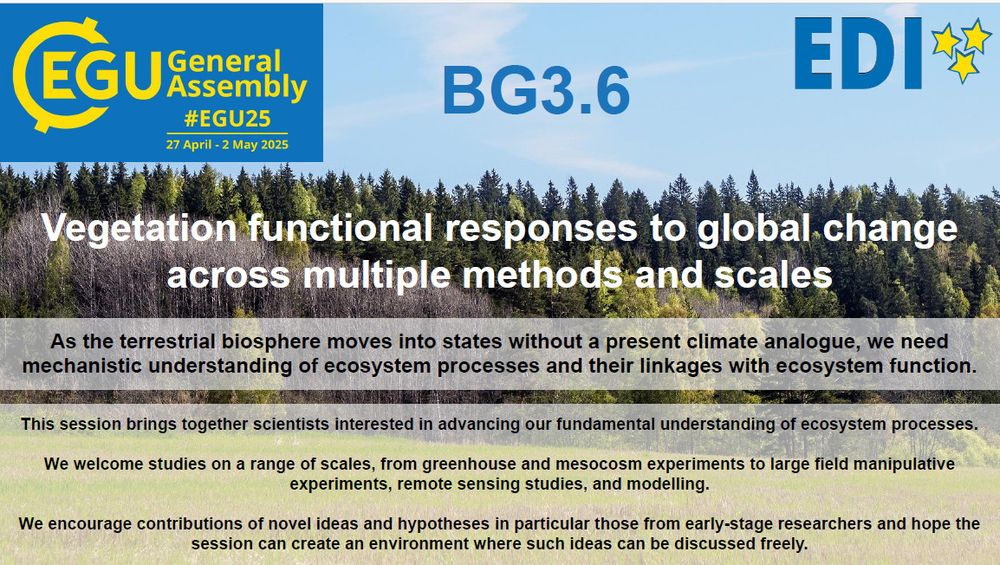 EGU General Assembly
#EGU25
27 April - 2 May 2025

BG3.6

EDI

Vegetation functional responses to global change across multiple methods and scales

As the terrestrial biosphere moves into states without a present climate analogue, we need mechanistic understanding of ecosystem processes and their linkages with ecosystem function.

This session brings together scientists interested in advancing our fundamental understanding of ecosystem processes.

We welcome studies on a range of scales, from greenhouse and mesocosm experiments to large field manipulative experiments, remote sensing studies, and modelling.

We encourage contributions of novel ideas and hypotheses in particular those from early-stage researchers and hope the session can create an environment where such ideas can be discussed freely.